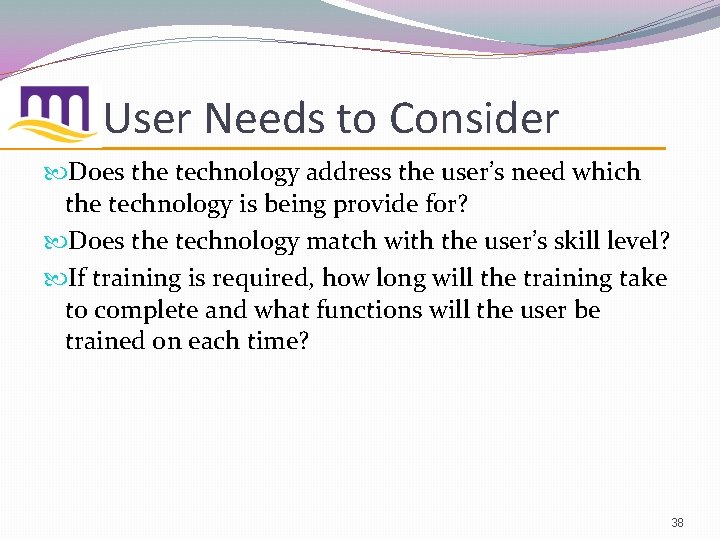 User Needs to Consider

Does the technology address the user's need which the technology is being provide for?

Does the technology match with the user's skill level?

If training is required, how long will the training take to complete and what functions will the user be trained on each time?

38